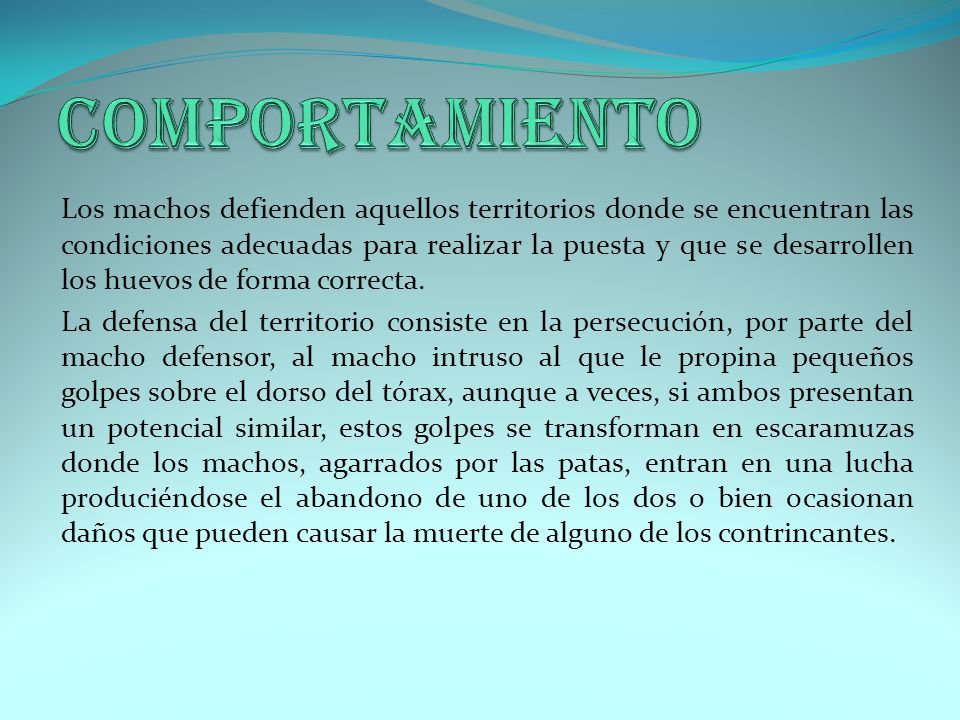 COMPORTAMIENTO

Los machos defienden aquellos territorios donde se encuentran las condiciones adecuadas para realizar la puesta y que se desarrollen los huevos de forma correcta.

La defensa del territorio consiste en la persecución, por parte del macho defensor, al macho intruso al que le propina pequeños golpes sobre el dorso del tórax, aunque a veces, si ambos presentan un potencial similar, estos golpes se transforman en escaramuzas donde los machos, agarrados por las patas, entran en una lucha produciéndose el abandono de uno de los dos o bien ocasionan daños que pueden causar la muerte de alguno de los contrincantes.